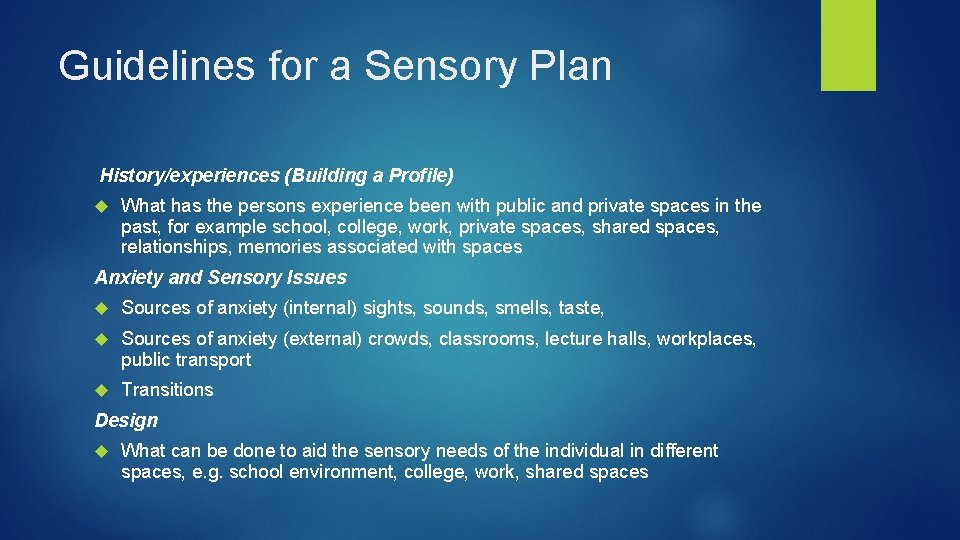 Guidelines for a Sensory Plan

History/experiences (Building a Profile)

What has the persons experience been with public and private spaces in the past, for example school, college, work, private spaces, shared spaces, relationships, memories associated with spaces

Anxiety and Sensory Issues

Sources of anxiety (internal) sights, sounds, smells, taste,

Sources of anxiety (external) crowds, classrooms, lecture halls, workplaces, public transport

Transitions

Design

What can be done to aid the sensory needs of the individual in different spaces, e.g. school environment, college, work, shared spaces